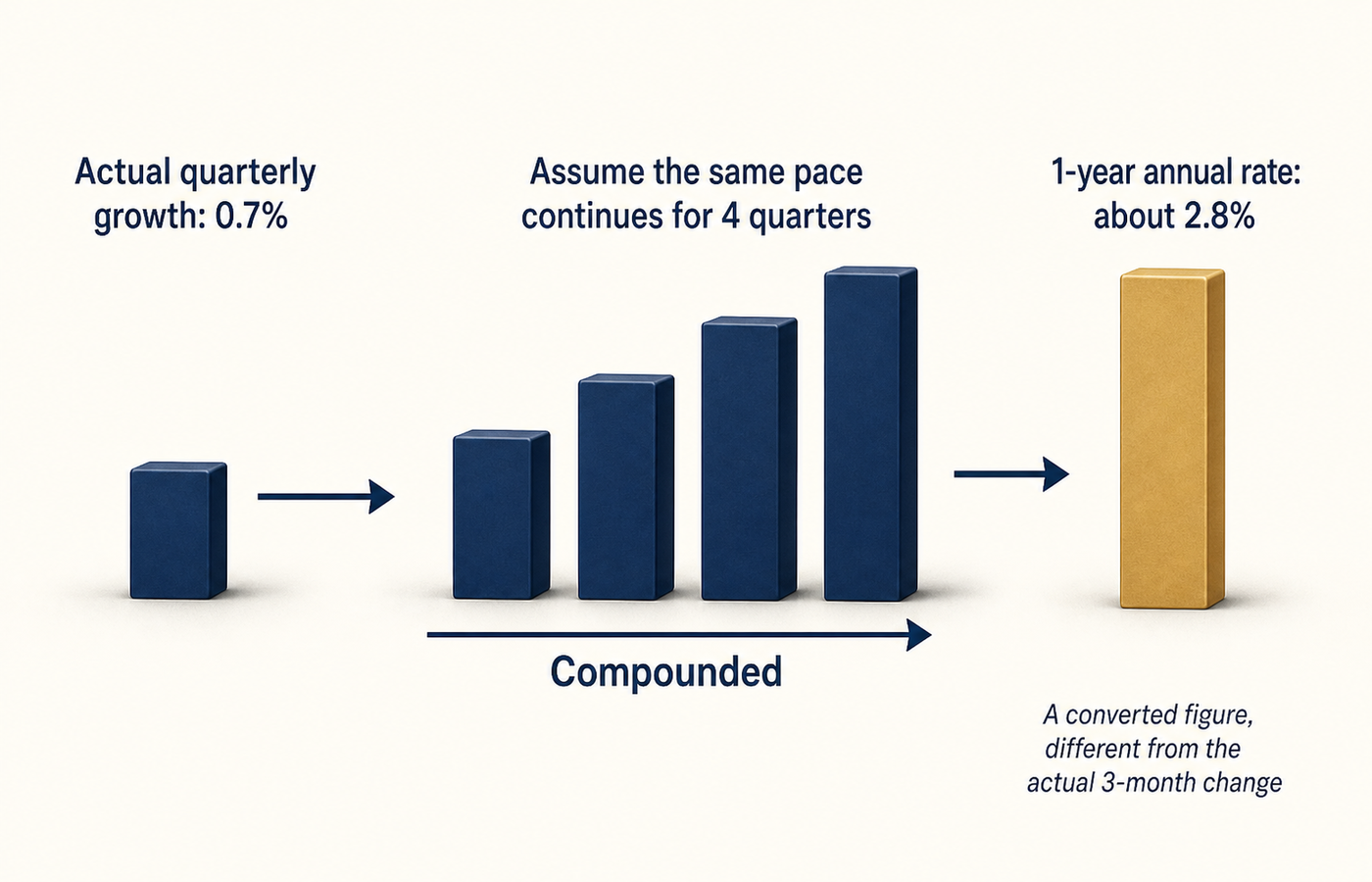 Actual quarterly growth: 0.7%

Assume the same pace continues for 4 quarters

1-year annual rate: about 2.8%

Compounded

A converted figure, different from the actual 3-month change